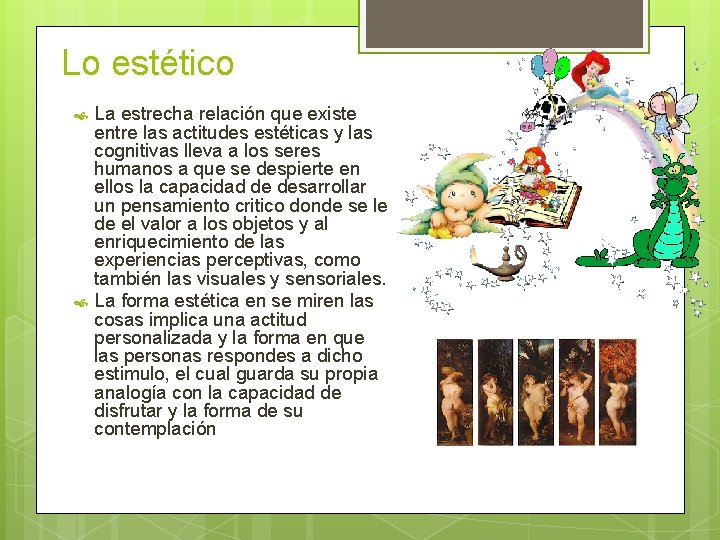 Lo estético

La estrecha relación que existe entre las actitudes estéticas y las cognitivas lleva a los seres humanos a que se despierte en ellos la capacidad de desarrollar un pensamiento critico donde se le de el valor a los objetos y al enriquecimiento de las experiencias perceptivas, como también las visuales y sensoriales.

La forma estética en se miren las cosas implica una actitud personalizada y la forma en que las personas respondes a dicho estimulo, el cual guarda su propia analogía con la capacidad de disfrutar y la forma de su contemplación